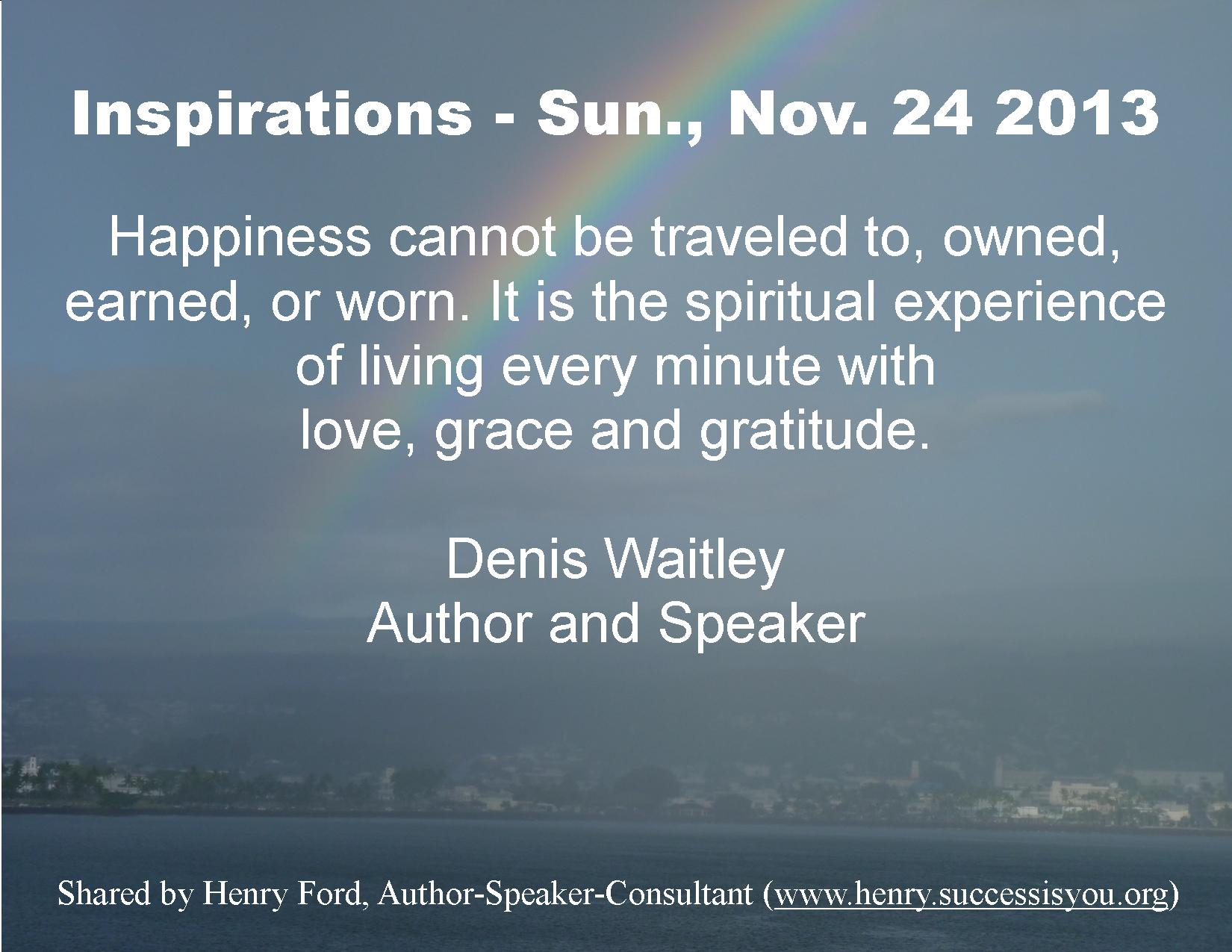 Inspirations - Sun., Nov. 24 2013

Happiness cannot be traveled to, owned, earned, or worn. It is the spiritual experience of living every minute with love, grace and gratitude.

Denis Waitley
Author and Speaker

Shared by Henry Ford, Author-Speaker-Consultant (www.henry.successisyou.org)